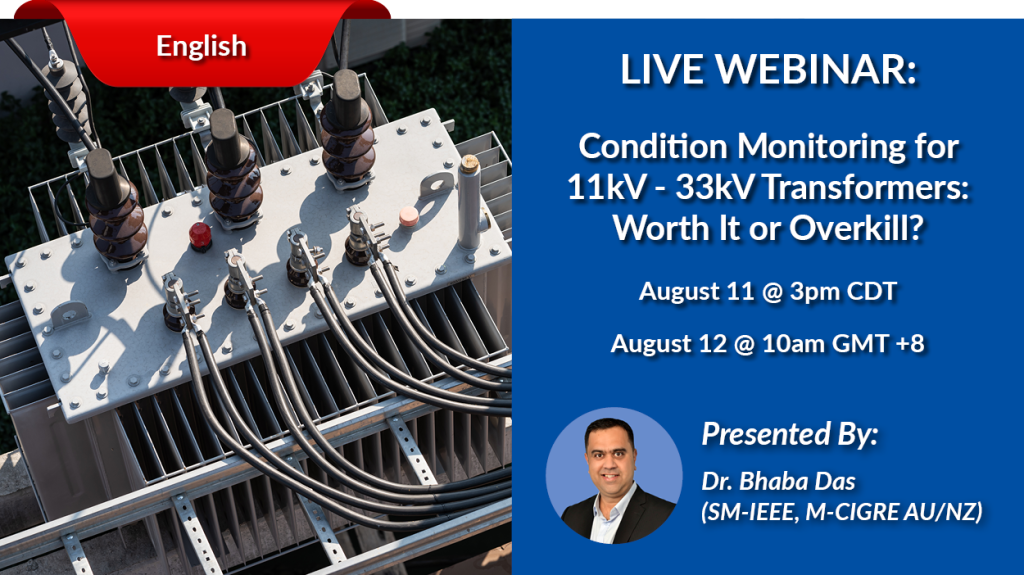 English

LIVE WEBINAR:

Condition Monitoring for 11kV - 33kV Transformers: Worth It or Overkill?

August 11 @ 3pm CDT

August 12 @ 10am GMT +8

Presented By:

Dr. Bhaba Das
(SM-IEEE, M-CIGRE AU/NZ)